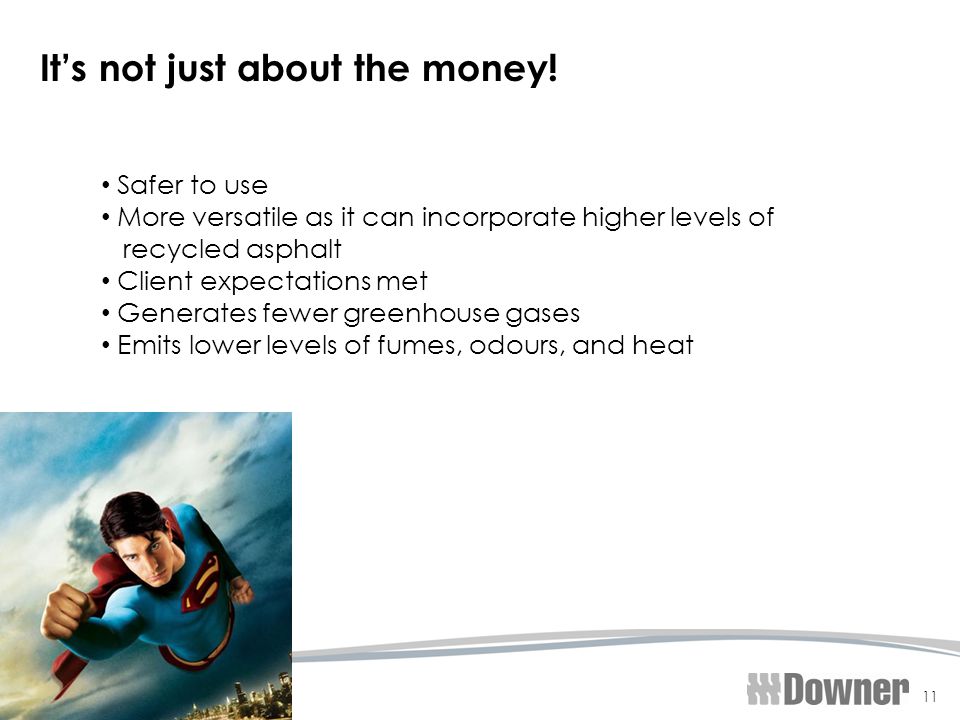 It's not just about the money!

• Safer to use
• More versatile as it can incorporate higher levels of recycled asphalt
• Client expectations met
• Generates fewer greenhouse gases
• Emits lower levels of fumes, odours, and heat

Downer 11